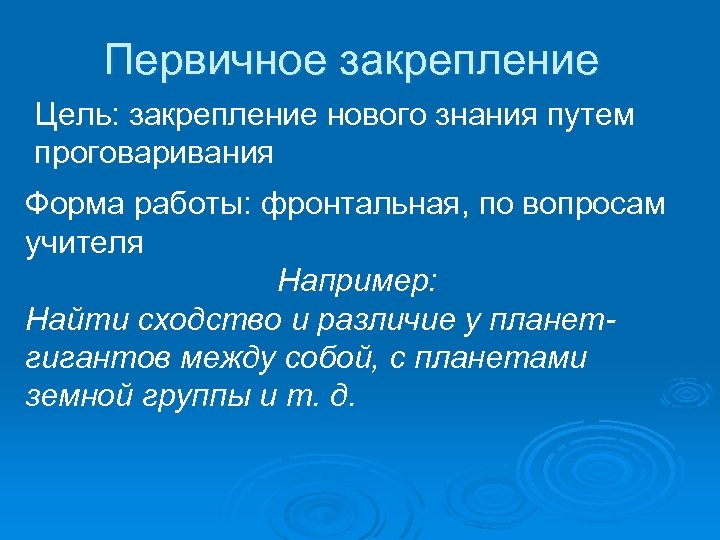 Первичное закрепление

Цель: закрепление нового знания путем проговаривания

Форма работы: фронтальная, по вопросам учителя

Например:

Найти сходство и различие у планет-гигантов между собой, с планетами земной группы и т. д.